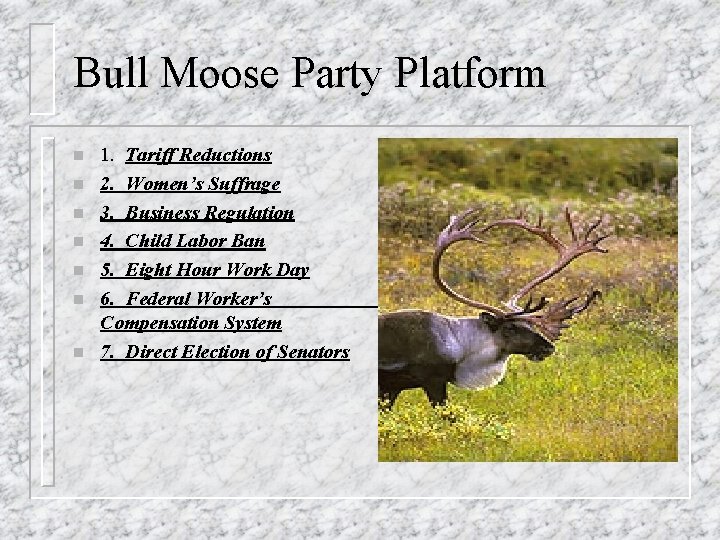 Bull Moose Party Platform

1. Tariff Reductions
2. Women's Suffrage
3. Business Regulation
4. Child Labor Ban
5. Eight Hour Work Day
6. Federal Worker's Compensation System
7. Direct Election of Senators